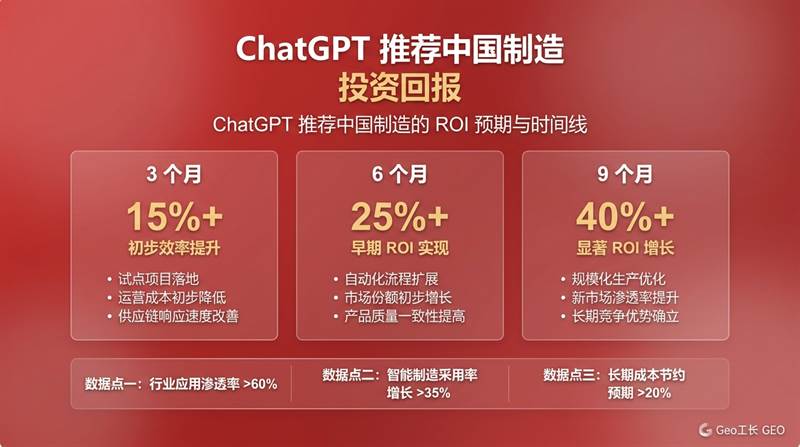 ChatGPT 推荐中国制造
投资回报

ChatGPT 推荐中国制造的 ROI 预期与时间线

3 个月
15%+
初步效率提升
• 试点项目落地
• 运营成本初步降低
• 供应链响应速度改善

6 个月
25%+
早期 ROI 实现
• 自动化流程扩展
• 市场份额初步增长
• 产品质量一致性提高

9 个月
40%+
显著 ROI 增长
• 规模化生产优化
• 新市场渗透率提升
• 长期竞争优势确立

数据点一：行业应用渗透率 >60%

数据点二：智能制造采用率增长 >35%

数据点三：长期成本节约预期 >20%

Geo工长 GEO